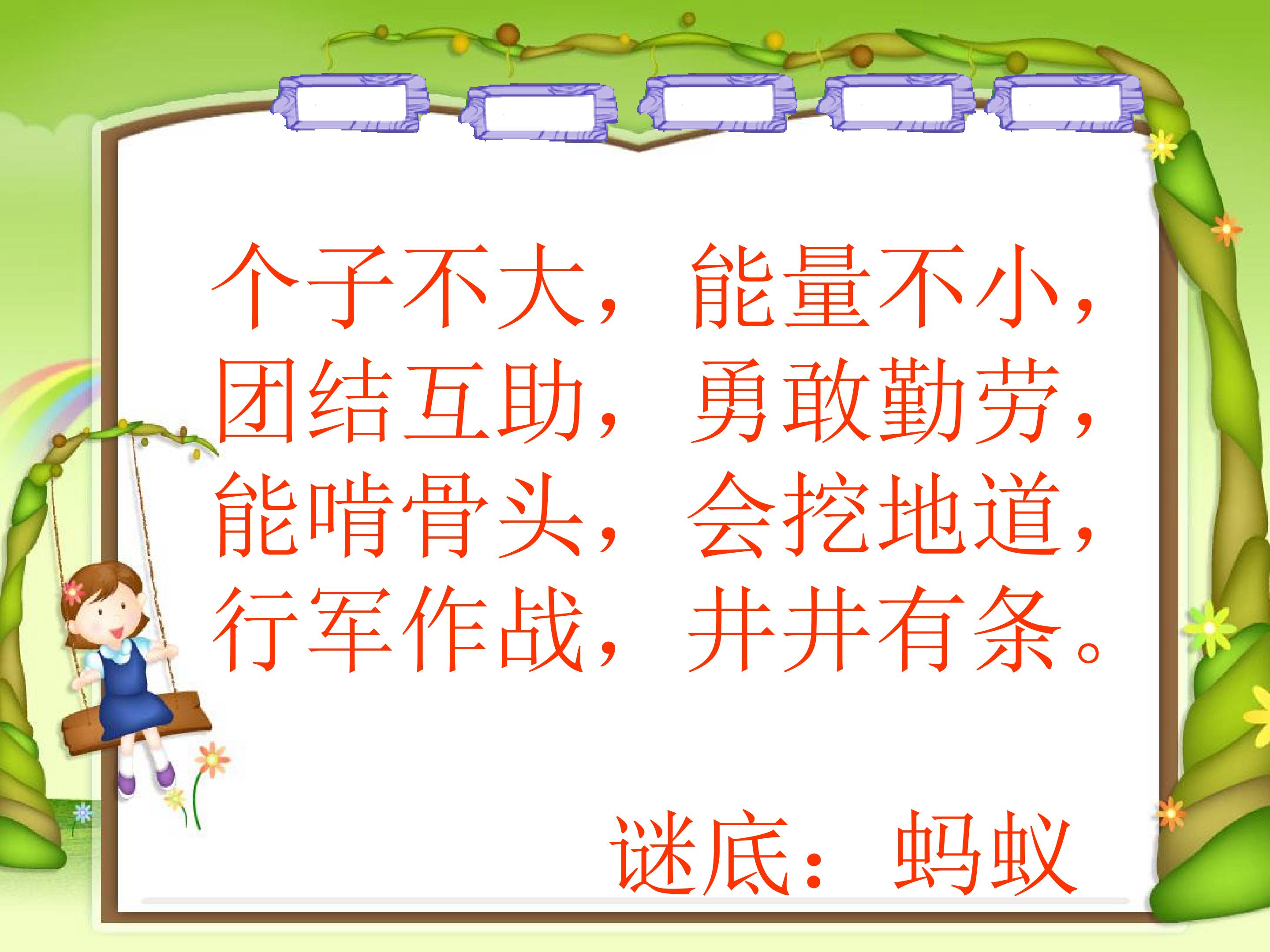 个子不大，能量不小，
团结互助，勇敢勤劳，
能啃骨头，会挖地道，
行军作战，井井有条。

谜底：蚂蚁